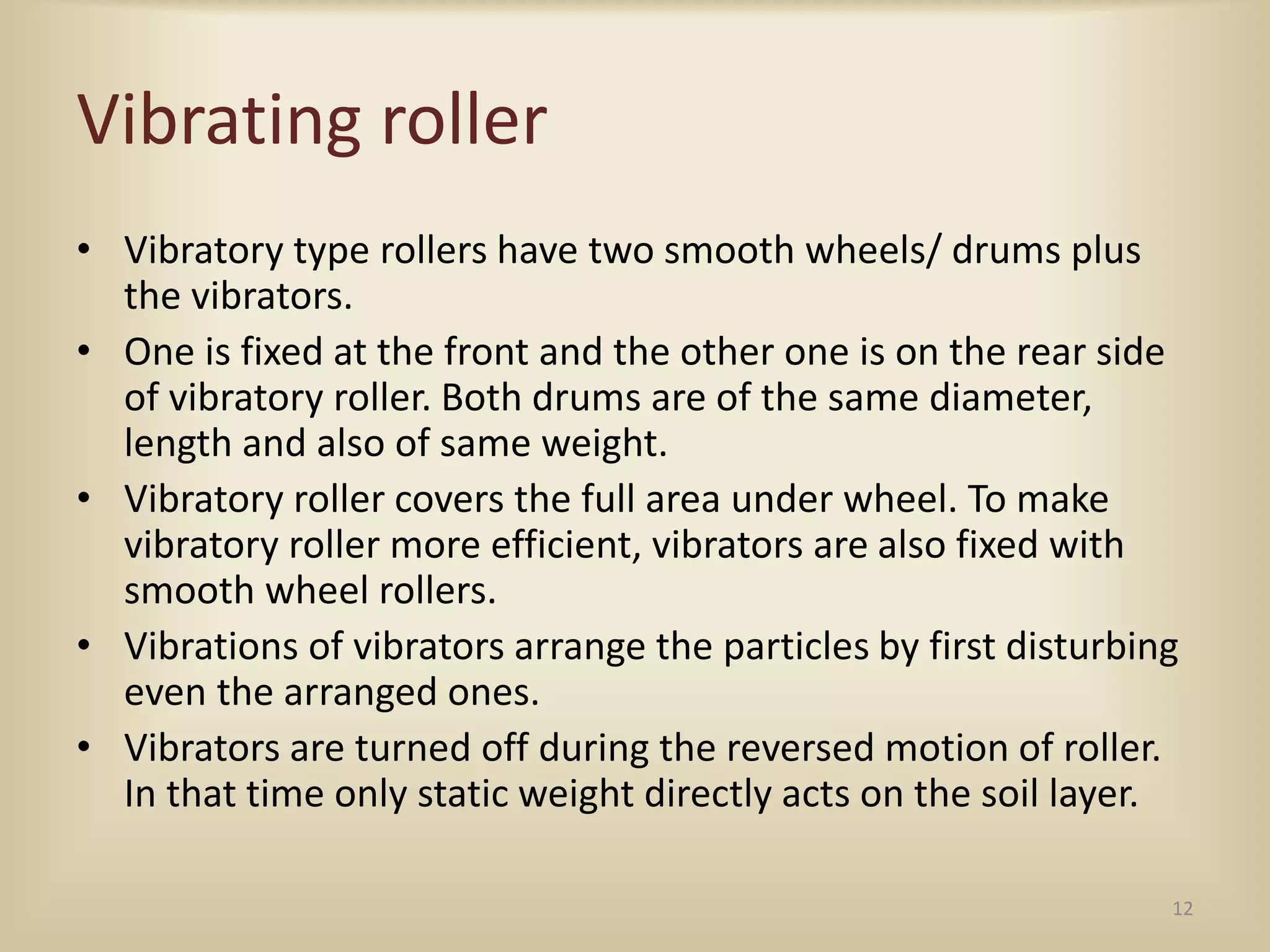 Vibrating roller

• Vibratory type rollers have two smooth wheels/ drums plus the vibrators.
• One is fixed at the front and the other one is on the rear side of vibratory roller. Both drums are of the same diameter, length and also of same weight.
• Vibratory roller covers the full area under wheel. To make vibratory roller more efficient, vibrators are also fixed with smooth wheel rollers.
• Vibrations of vibrators arrange the particles by first disturbing even the arranged ones.
• Vibrators are turned off during the reversed motion of roller. In that time only static weight directly acts on the soil layer.

12